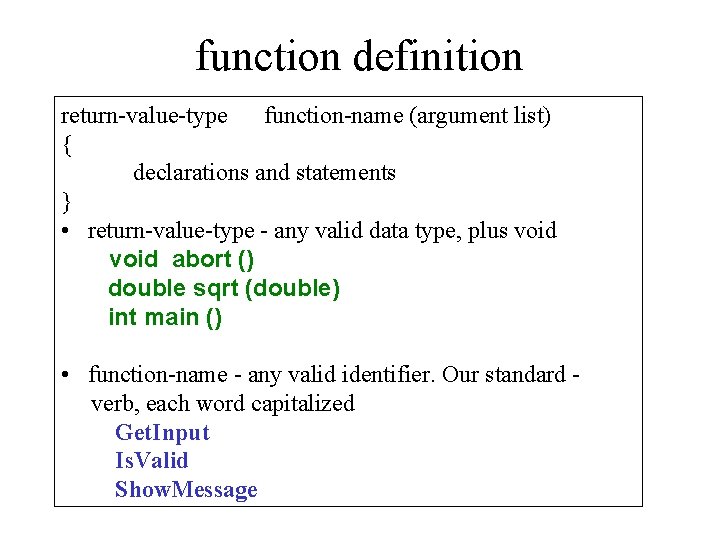 function definition

return-value-type function-name (argument list)
{
declarations and statements
}

• return-value-type - any valid data type, plus void
void abort ()
double sqrt (double)
int main ()

• function-name - any valid identifier. Our standard - verb, each word capitalized
GetInput
IsValid
ShowMessage